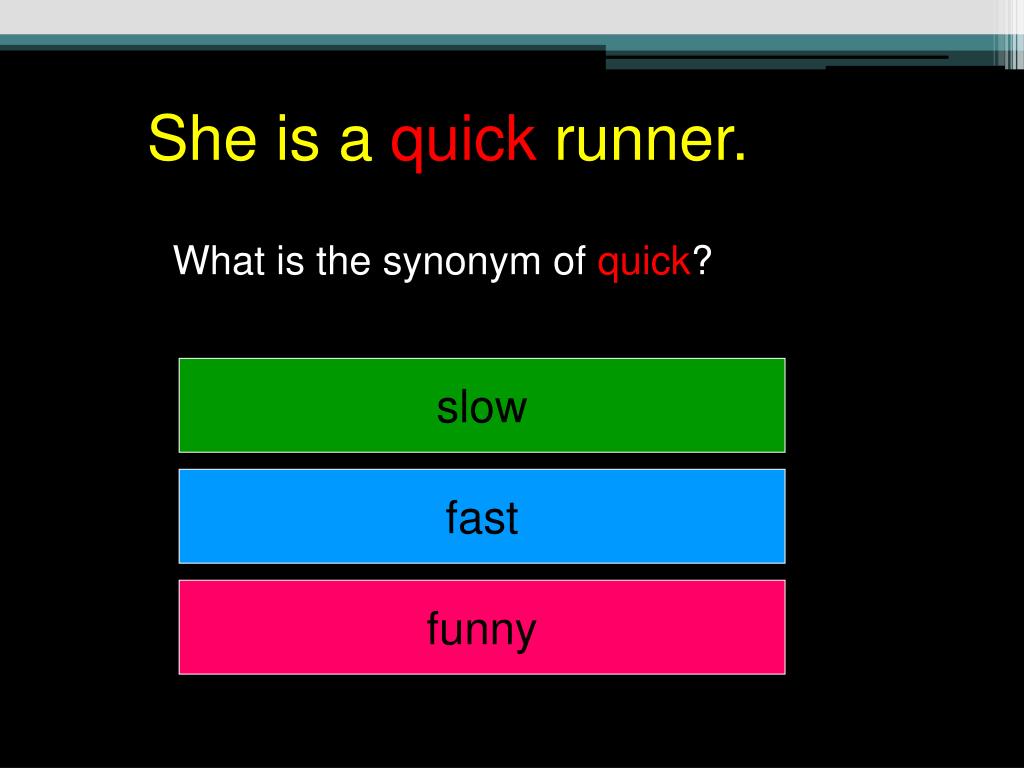 She is a quick runner.

What is the synonym of quick?

slow

fast

funny